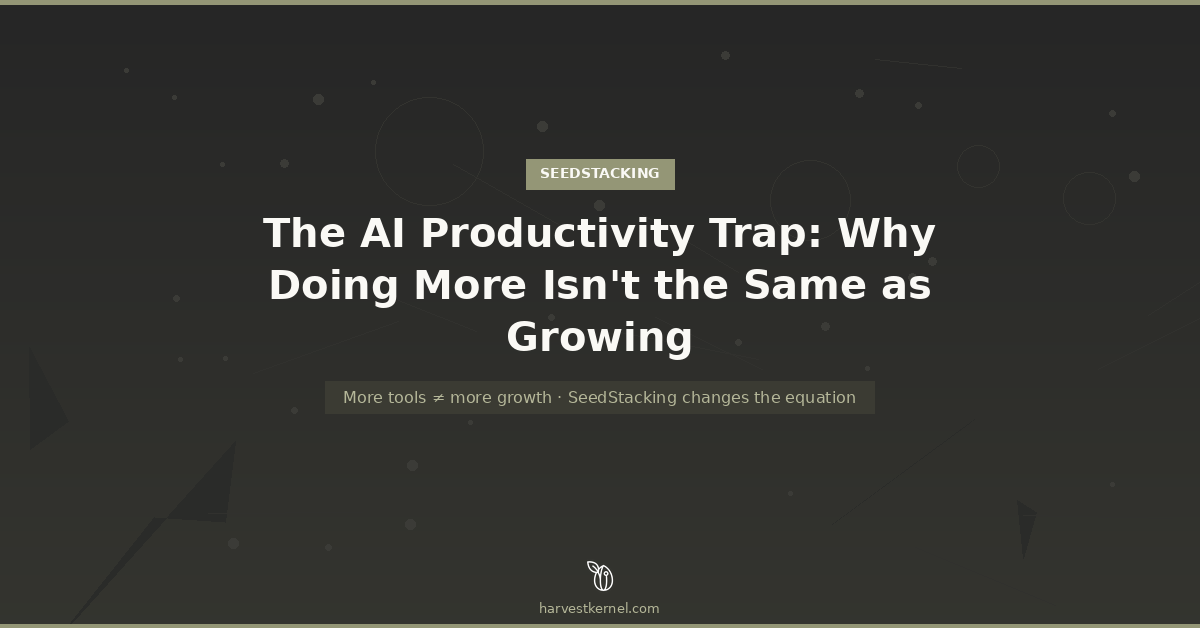 SEEDSTACKING

The AI Productivity Trap: Why Doing More Isn't the Same as Growing

More tools ≠ more growth · SeedStacking changes the equation

harvestkernel.com